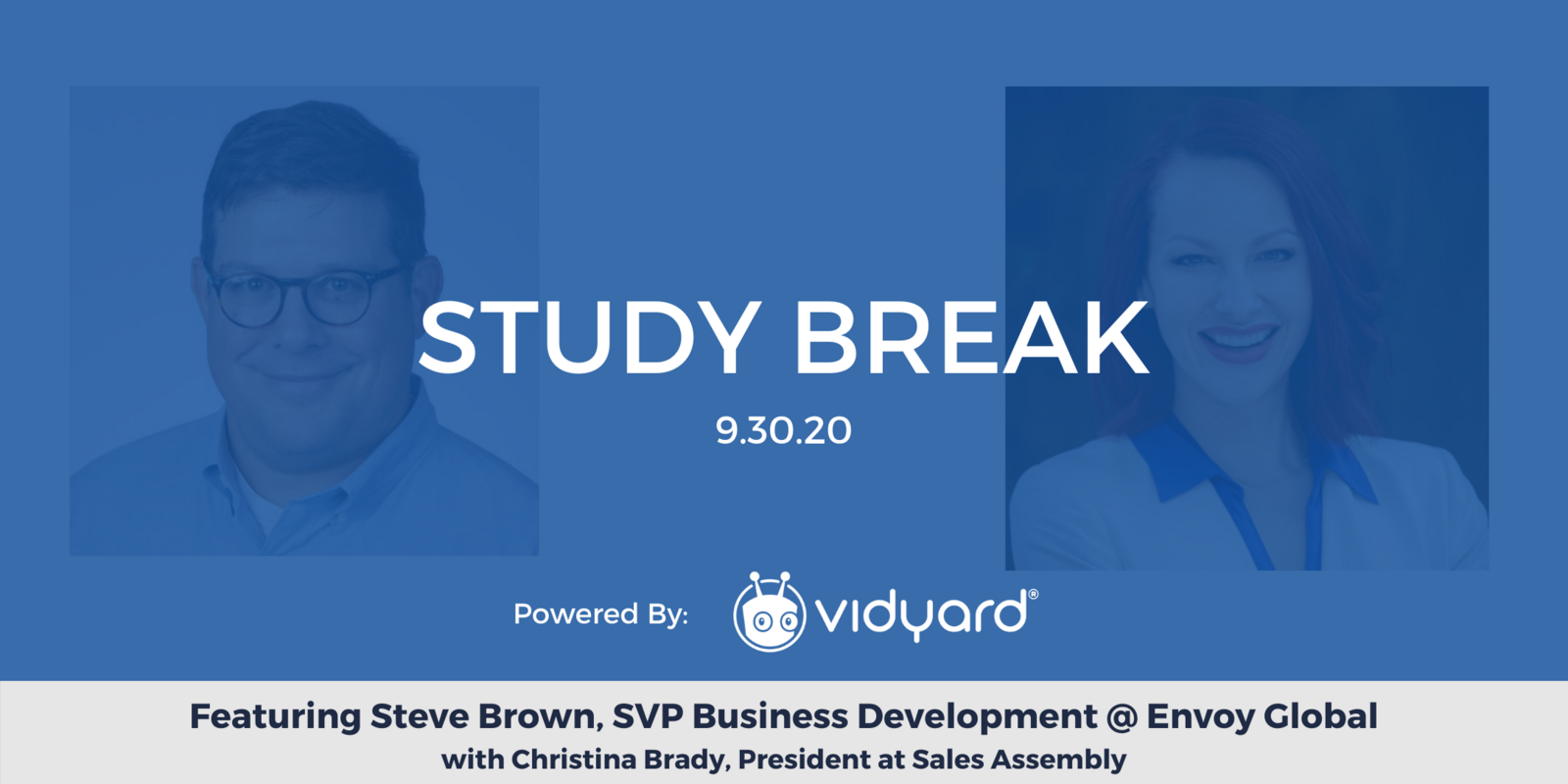 STUDY BREAK

9.30.20

Powered By: vidyard®

Featuring Steve Brown, SVP Business Development @ Envoy Global
with Christina Brady, President at Sales Assembly